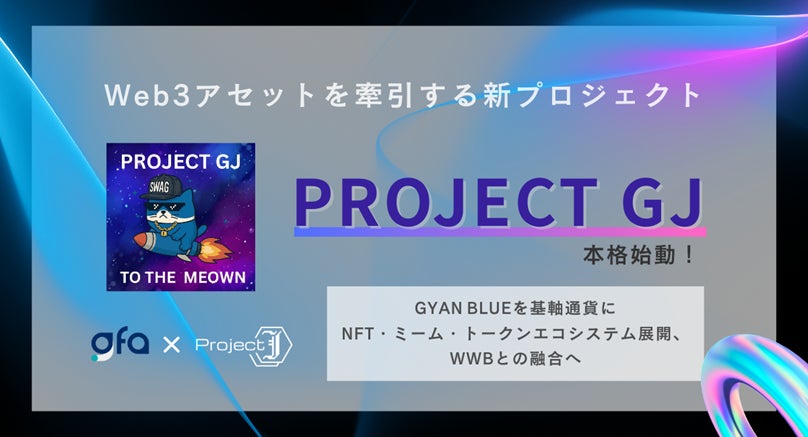 Web3アセットを牽引する新プロジェクト

PROJECT GJ

SWAG

TO THE MEOWN

PROJECT GJ

本格始動！

GYAN BLUEを基軸通貨に
NFT・ミーム・トークンエコシステム展開、
WWBとの融合へ

gfa × Project J